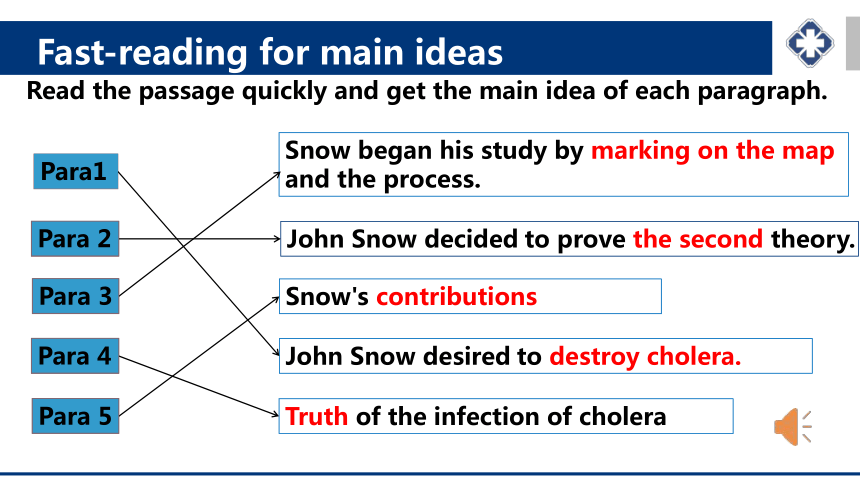 Fast-reading for main ideas

Read the passage quickly and get the main idea of each paragraph.

Para1

Para 2

Para 3

Para 4

Para 5

Snow began his study by marking on the map and the process.

John Snow decided to prove the second theory.

Snow's contributions

John Snow desired to destroy cholera.

Truth of the infection of cholera